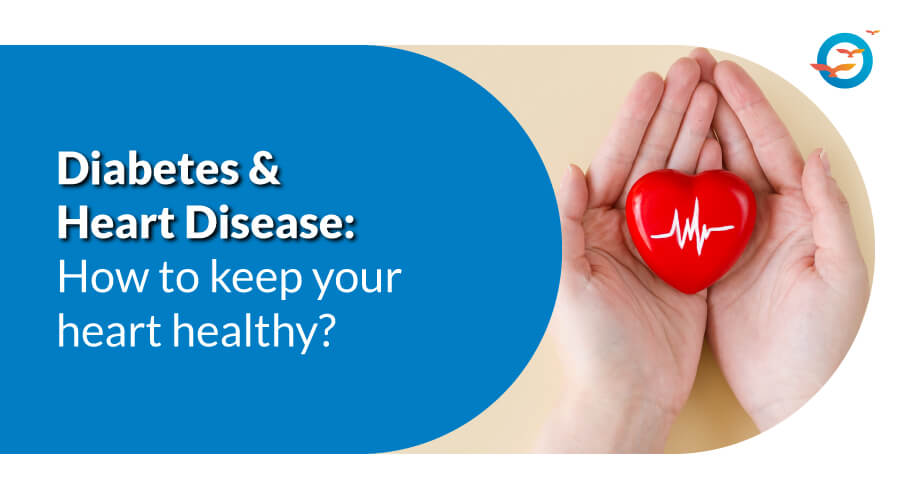 Diabetes & Heart Disease: How to keep your heart healthy?